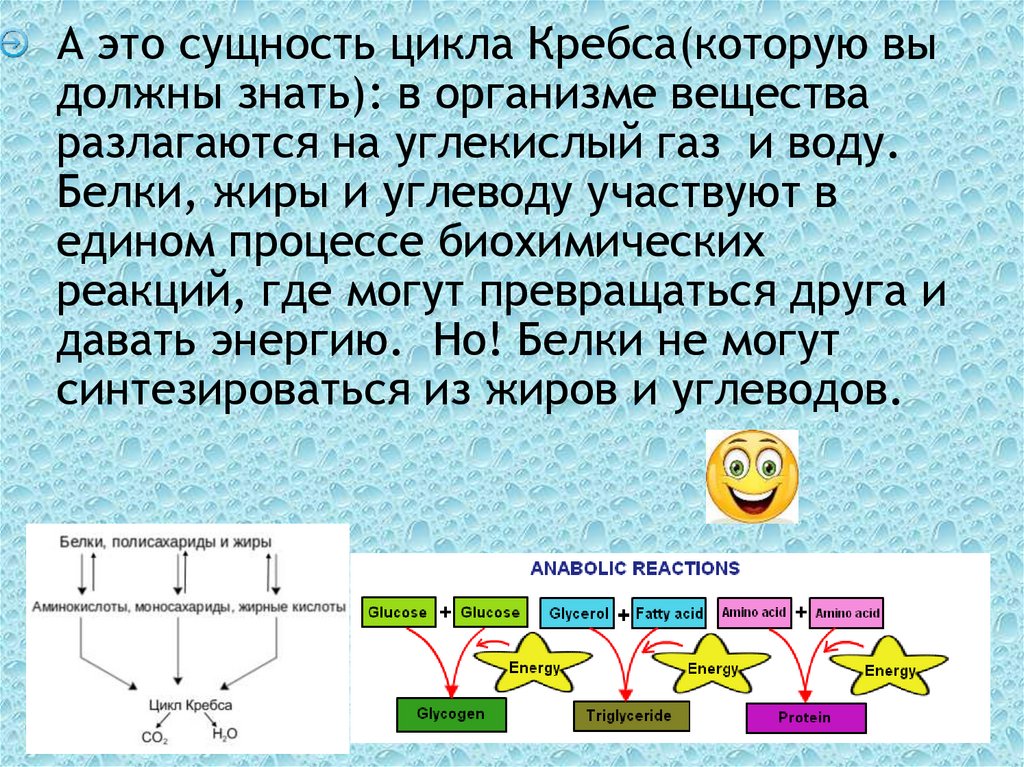 А это сущность цикла Кребса(которую вы должны знать): в организме вещества разлагаются на углекислый газ  и воду. Белки, жиры и углеводу участвуют в едином процессе биохимических реакций, где могут превращаться друга и давать энергию.  Но! Белки не могут синтезироваться из жиров и углеводов.

Белки, полисахариды и жиры

Аминокислоты, моносахариды, жирные кислоты

Цикл Кребса

$CO_2$ $H_2O$

ANABOLIC REACTIONS

Glucose + Glucose

Energy

Glycogen

Glycerol + Fatty acid

Energy

Triglyceride

Amino acid + Amino acid

Energy

Protein